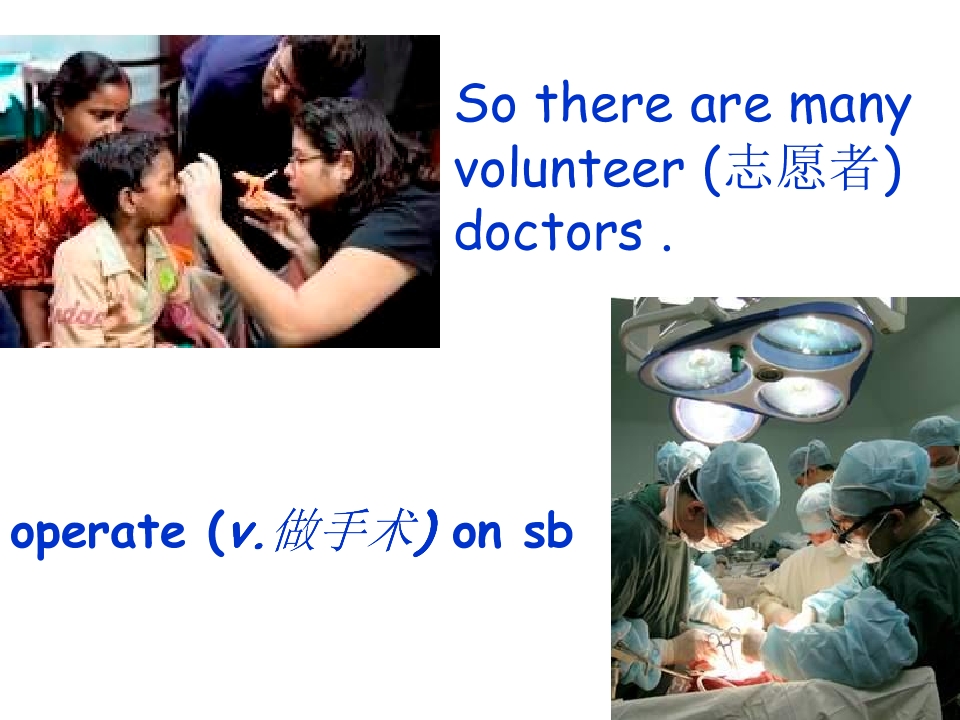 So there are many volunteer (志愿者) doctors .

operate (v.做手术) on sb